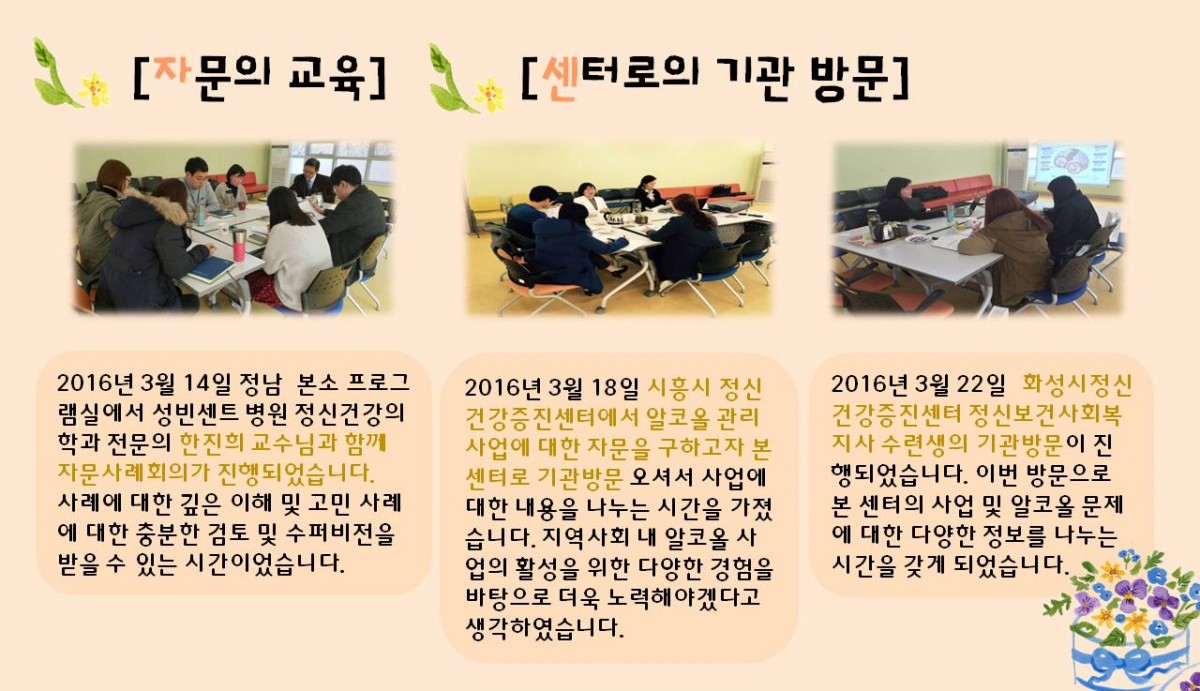 [자문의 교육]

[센터로의 기관 방문]

2016년 3월 14일 정남 본소 프로그램실에서 성빈센트 병원 정신건강의학과 전문의 한진희 교수님과 함께 자문사례회의가 진행되었습니다. 사례에 대한 깊은 이해 및 고민 사례에 대한 충분한 검토 및 수퍼비전을 받을 수 있는 시간이었습니다.

2016년 3월 18일 시흥시 정신건강증진센터에서 알코올 관리 사업에 대한 자문을 구하고자 본 센터로 기관방문 오셔서 사업에 대한 내용을 나누는 시간을 가졌습니다. 지역사회 내 알코올 사업의 활성을 위한 다양한 경험을 바탕으로 더욱 노력해야겠다고 생각하였습니다.

2016년 3월 22일 화성시정신건강증진센터 정신보건사회복지사 수련생의 기관방문이 진행되었습니다. 이번 방문으로 본 센터의 사업 및 알코올 문제에 대한 다양한 정보를 나누는 시간을 갖게 되었습니다.